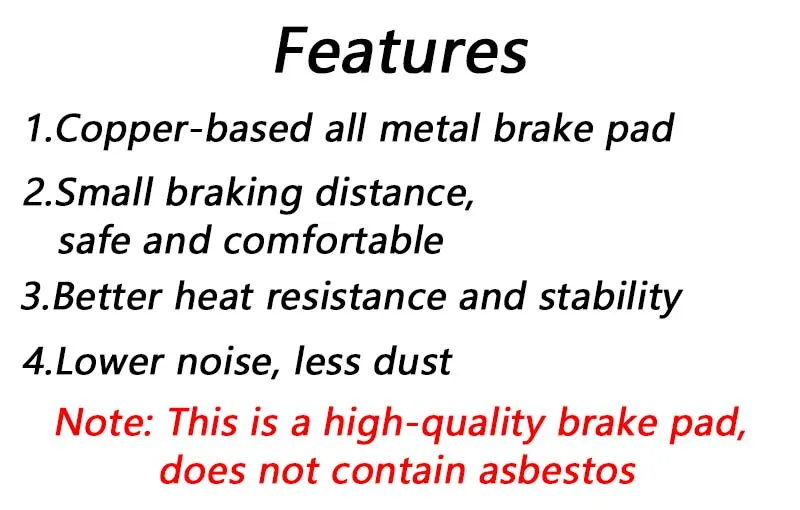 Features

1.Copper-based all metal brake pad

2.Small braking distance, safe and comfortable

3.Better heat resistance and stability

4.Lower noise, less dust

Note: This is a high-quality brake pad, does not contain asbestos